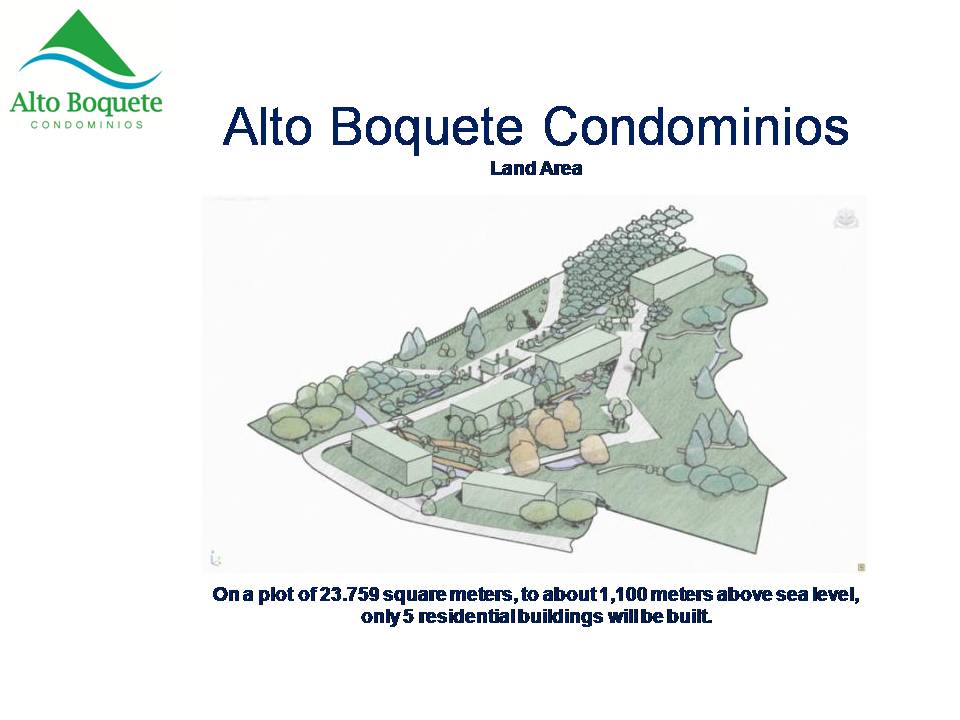 Alto Boquete
CONDOMINIOS

Alto Boquete Condominios
Land Area

On a plot of 23.759 square meters, to about 1,100 meters above sea level, only 5 residential buildings will be built.